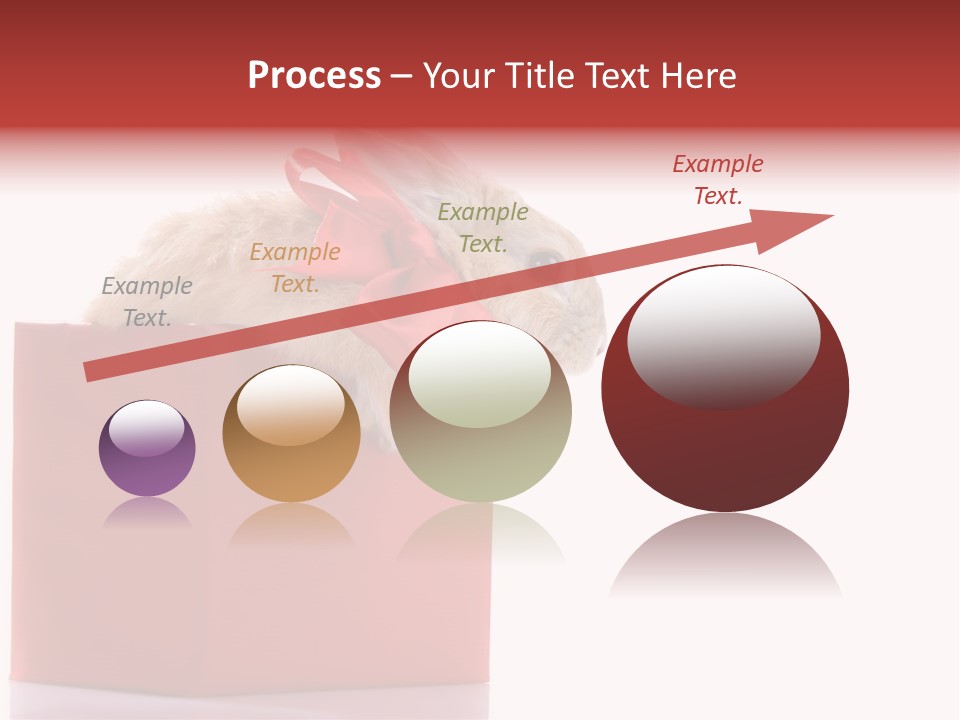 Process – Your Title Text Here

Example Text.

Example Text.

Example Text.

Example Text.